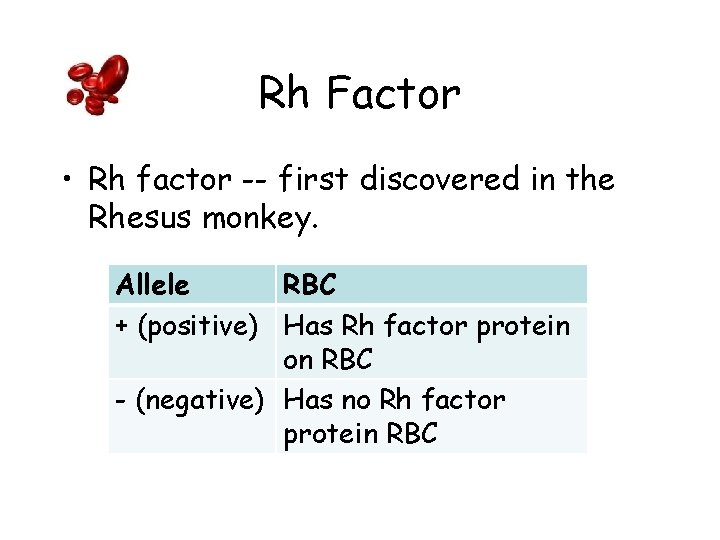 Rh Factor

• Rh factor -- first discovered in the Rhesus monkey.

| Allele | RBC |
|---|---|
| + (positive) | Has Rh factor protein on RBC |
| - (negative) | Has no Rh factor protein RBC |